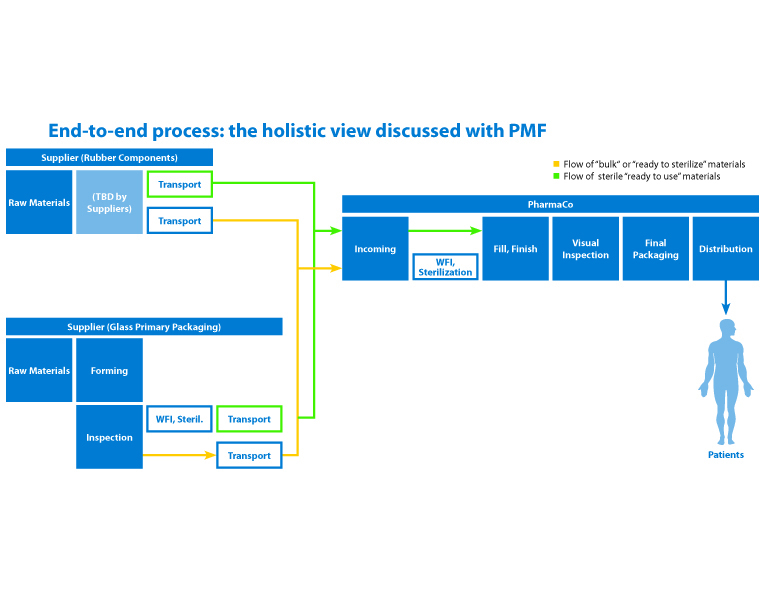 End-to-end process: the holistic view discussed with PMF

Supplier (Rubber Components)

Raw Materials

(TBD by Suppliers)

Transport

Transport

Flow of "bulk" or "ready to sterilize" materials
Flow of sterile "ready to use" materials

PharmaCo

Incoming

WFI, Sterilization

Fill, Finish

Visual Inspection

Final Packaging

Distribution

Supplier (Glass Primary Packaging)

Raw Materials

Forming

Inspection

WFI, Steril.

Transport

Transport

Patients